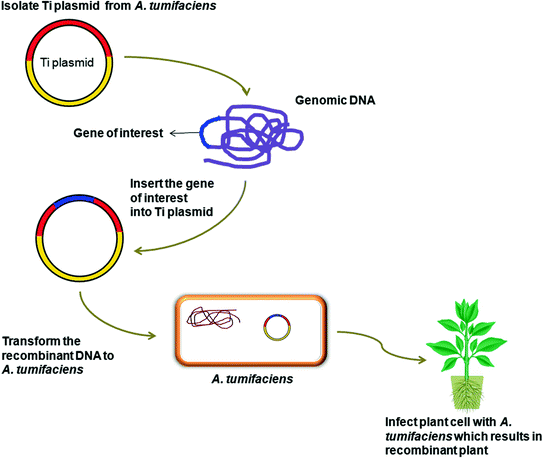 Isolate Ti plasmid from A. tumifaciens

Ti plasmid

Genomic DNA

Gene of interest

Insert the gene of interest into Ti plasmid

Transform the recombinant DNA to A. tumifaciens

A. tumifaciens

Infect plant cell with A. tumifaciens which results in recombinant plant